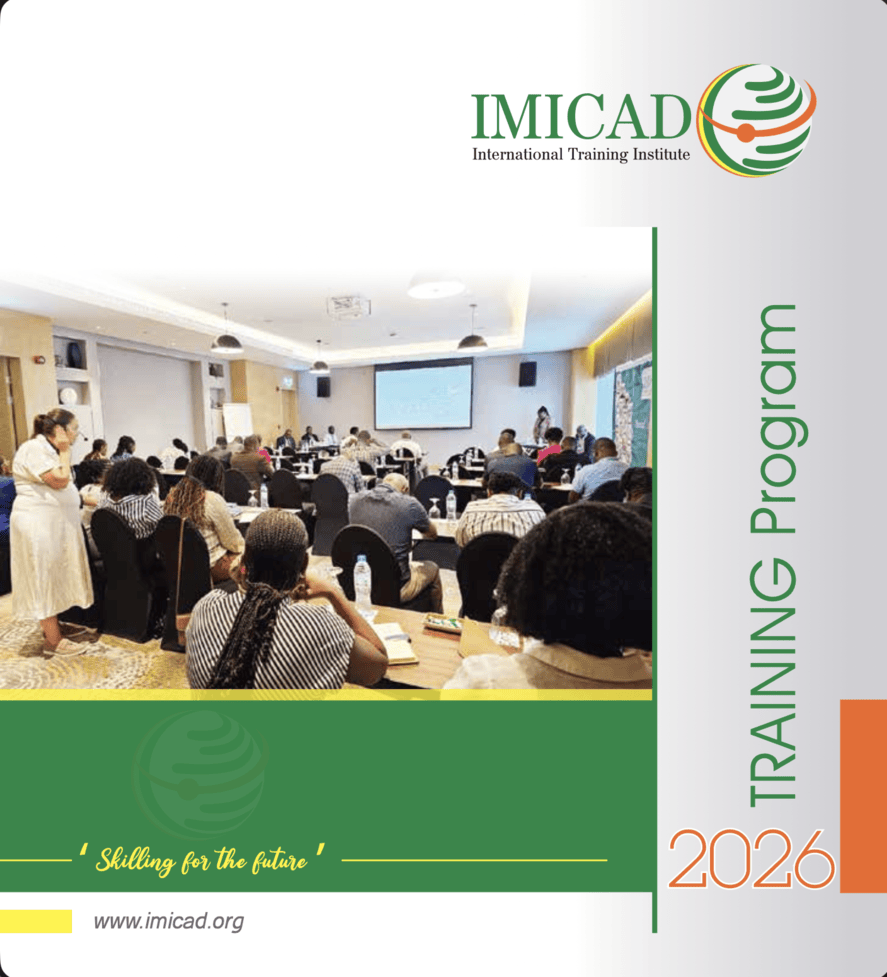 IMICAD
International Training Institute

TRAINING Program

2026

' Skilling for the future '

www.imicad.org